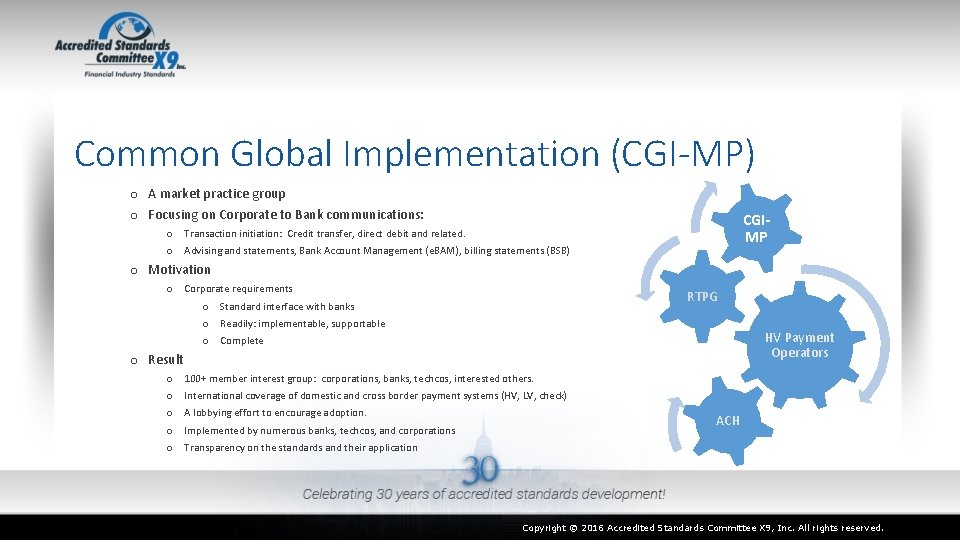 Accredited Standards Committee X9 Inc.
Financial Industry Standards

Common Global Implementation (CGI-MP)

o A market practice group
o Focusing on Corporate to Bank communications:
o Transaction initiation: Credit transfer, direct debit and related.
o Advising and statements, Bank Account Management (eBAM), billing statements (BSB)
o Motivation
o Corporate requirements
o Standard interface with banks
o Readily: implementable, supportable
o Complete
o Result
o 100+ member interest group: corporations, banks, techcos, interested others.
o International coverage of domestic and cross border payment systems (HV, LV, check)
o A lobbying effort to encourage adoption.
o Implemented by numerous banks, techcos, and corporations
o Transparency on the standards and their application

CGI-MP
RTPG
HV Payment Operators
ACH

30
Celebrating 30 years of accredited standards development!

Copyright © 2016 Accredited Standards Committee X9, Inc. All rights reserved.